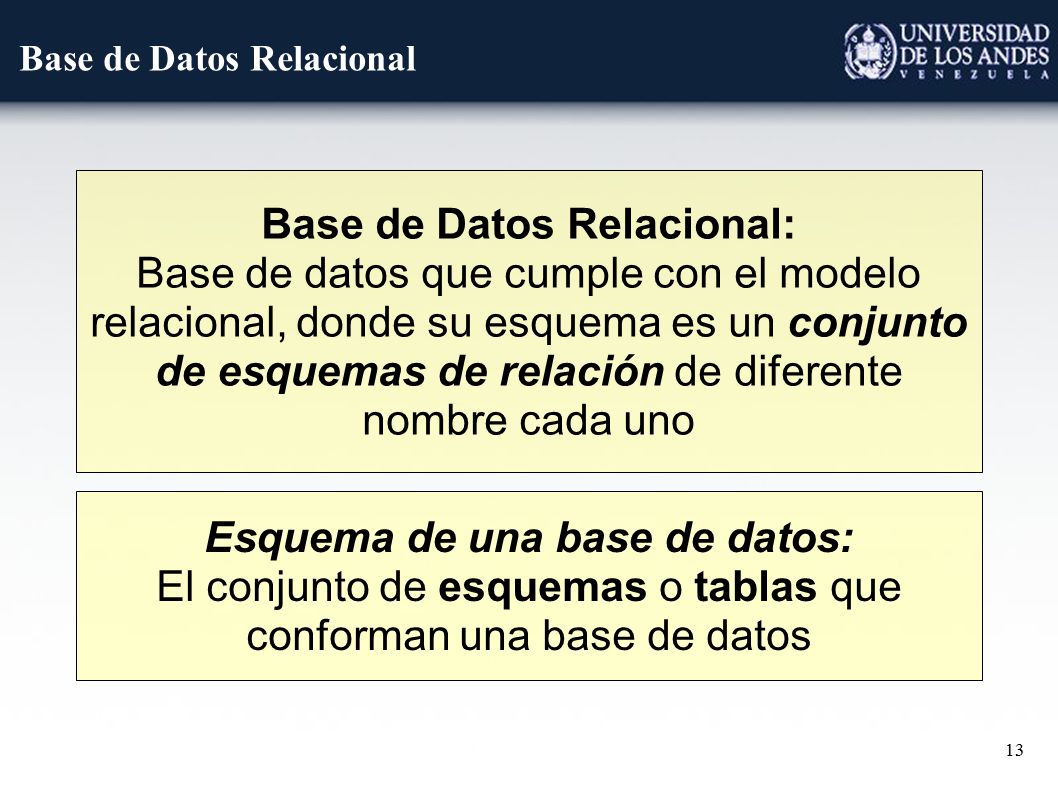 Base de Datos Relacional

UNIVERSIDAD DE LOS ANDES
VENEZUELA

Base de Datos Relacional:
Base de datos que cumple con el modelo relacional, donde su esquema es un conjunto de esquemas de relación de diferente nombre cada uno

Esquema de una base de datos:
El conjunto de esquemas o tablas que conforman una base de datos

13